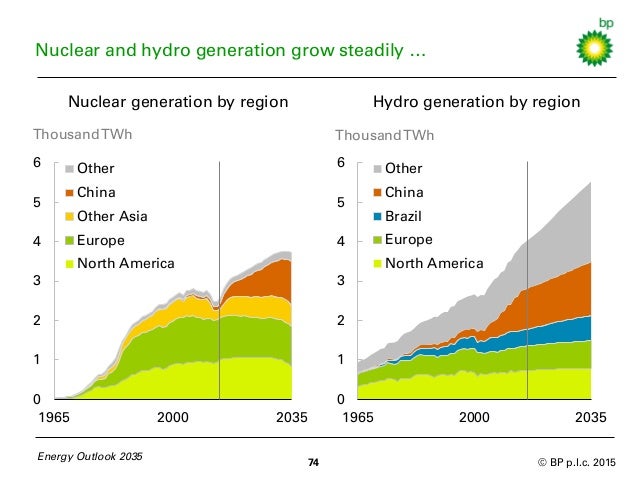 bp

Nuclear and hydro generation grow steadily ...

Nuclear generation by region

Thousand TWh

6
5
4
3
2
1
0

Other
China
Other Asia
Europe
North America

1965 2000 2035

Hydro generation by region

Thousand TWh

6
5
4
3
2
1
0

Other
China
Brazil
Europe
North America

1965 2000 2035

Energy Outlook 2035

74

© BP p.l.c. 2015